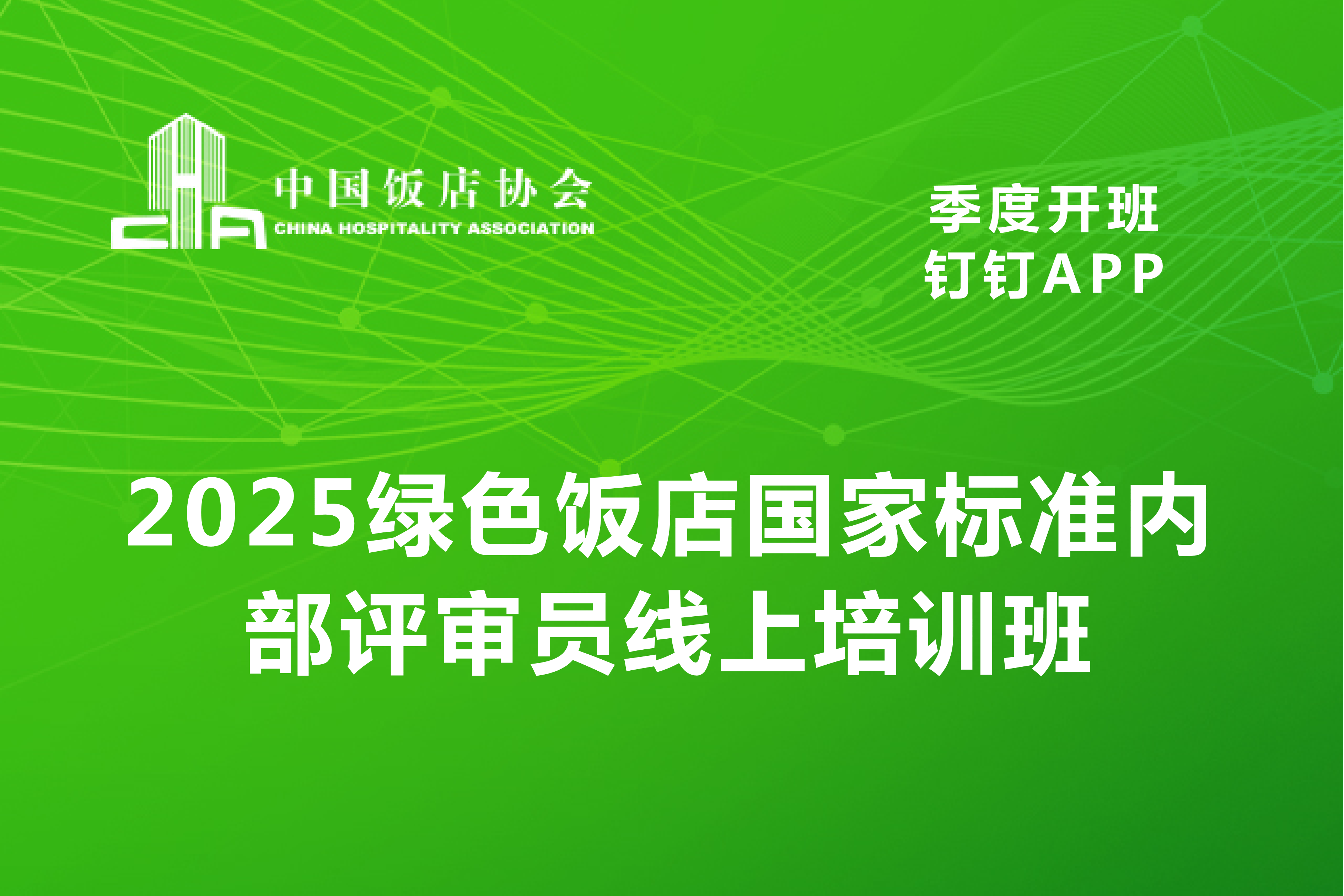 CHA
中国饭店协会
CHINA HOSPITALITY ASSOCIATION

季度开班
钉钉APP

2025绿色饭店国家标准内部评审员线上培训班